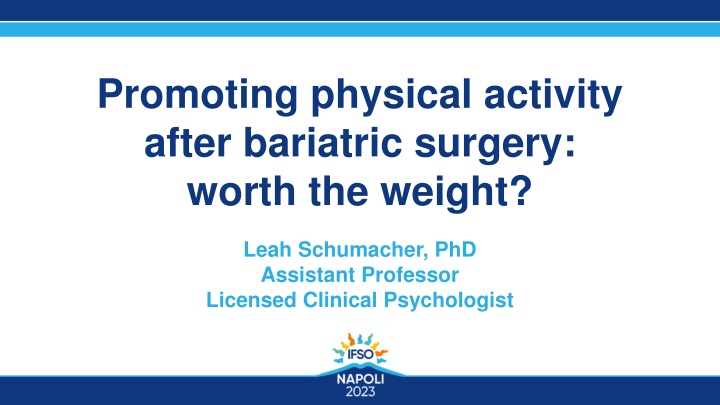 Promoting physical activity after bariatric surgery: worth the weight?

Leah Schumacher, PhD
Assistant Professor
Licensed Clinical Psychologist

IFSO
NAPOLI
2023